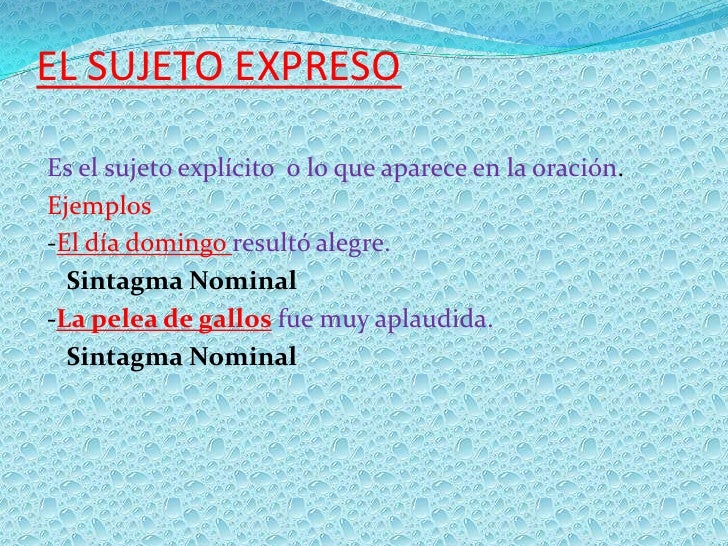 EL SUJETO EXPRESO

Es el sujeto explícito o lo que aparece en la oración.

Ejemplos

-El día domingo resultó alegre.

Sintagma Nominal

-La pelea de gallos fue muy aplaudida.

Sintagma Nominal